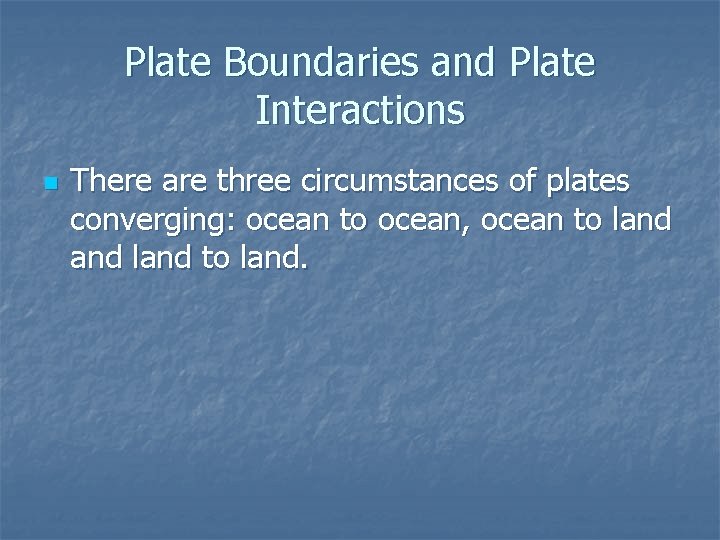 Plate Boundaries and Plate Interactions

There are three circumstances of plates converging: ocean to ocean, ocean to land and land to land.